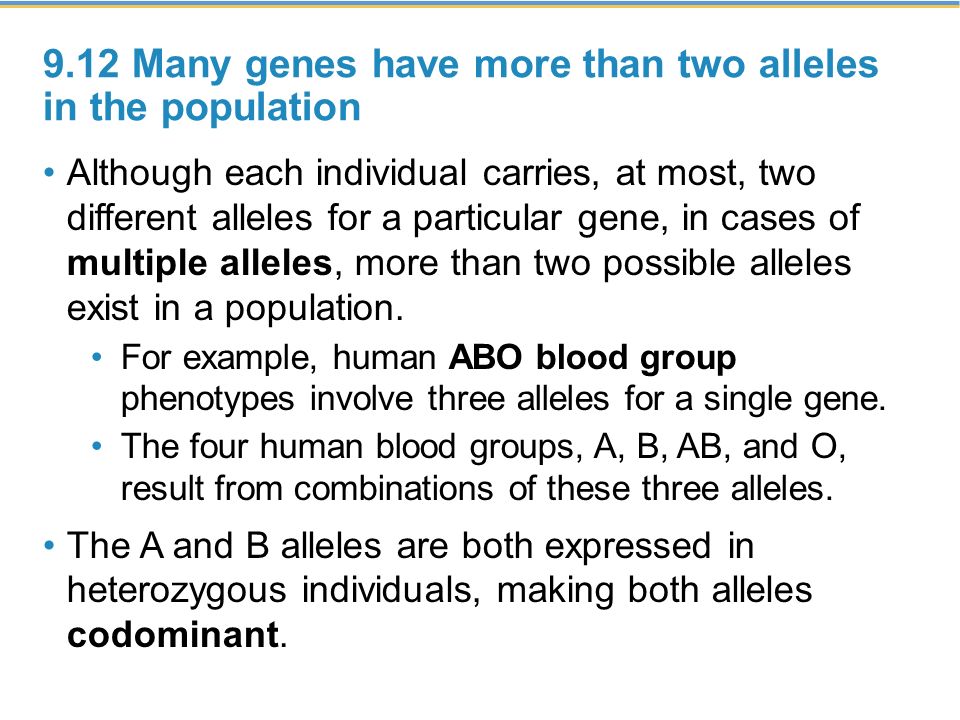 9.12 Many genes have more than two alleles in the population

• Although each individual carries, at most, two different alleles for a particular gene, in cases of multiple alleles, more than two possible alleles exist in a population.

• For example, human ABO blood group phenotypes involve three alleles for a single gene.

• The four human blood groups, A, B, AB, and O, result from combinations of these three alleles.

• The A and B alleles are both expressed in heterozygous individuals, making both alleles codominant.